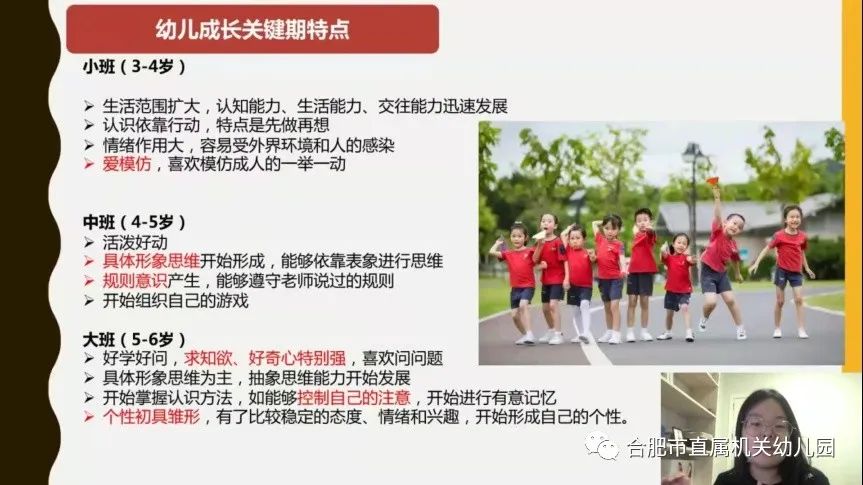 幼儿成长关键期特点

小班（3-4岁）

➢ 生活范围扩大，认知能力、生活能力、交往能力迅速发展
➢ 认识依靠行动，特点是先做再想
➢ 情绪作用大，容易受外界环境和人的感染
➢ 爱模仿，喜欢模仿成人的一举一动

中班（4-5岁）

➢ 活泼好动
➢ 具体形象思维开始形成，能够依靠表象进行思维
➢ 规则意识产生，能够遵守老师说过的规则
➢ 开始组织自己的游戏

大班（5-6岁）

➢ 好学好问，求知欲、好奇心特别强，喜欢问问题
➢ 具体形象思维为主，抽象思维能力开始发展
➢ 开始掌握认识方法，如能够控制自己的注意，开始进行有意记忆
➢ 个性初具雏形，有了比较稳定的态度、情绪和兴趣，开始形成自己的个性。

合肥市直属机关幼儿园